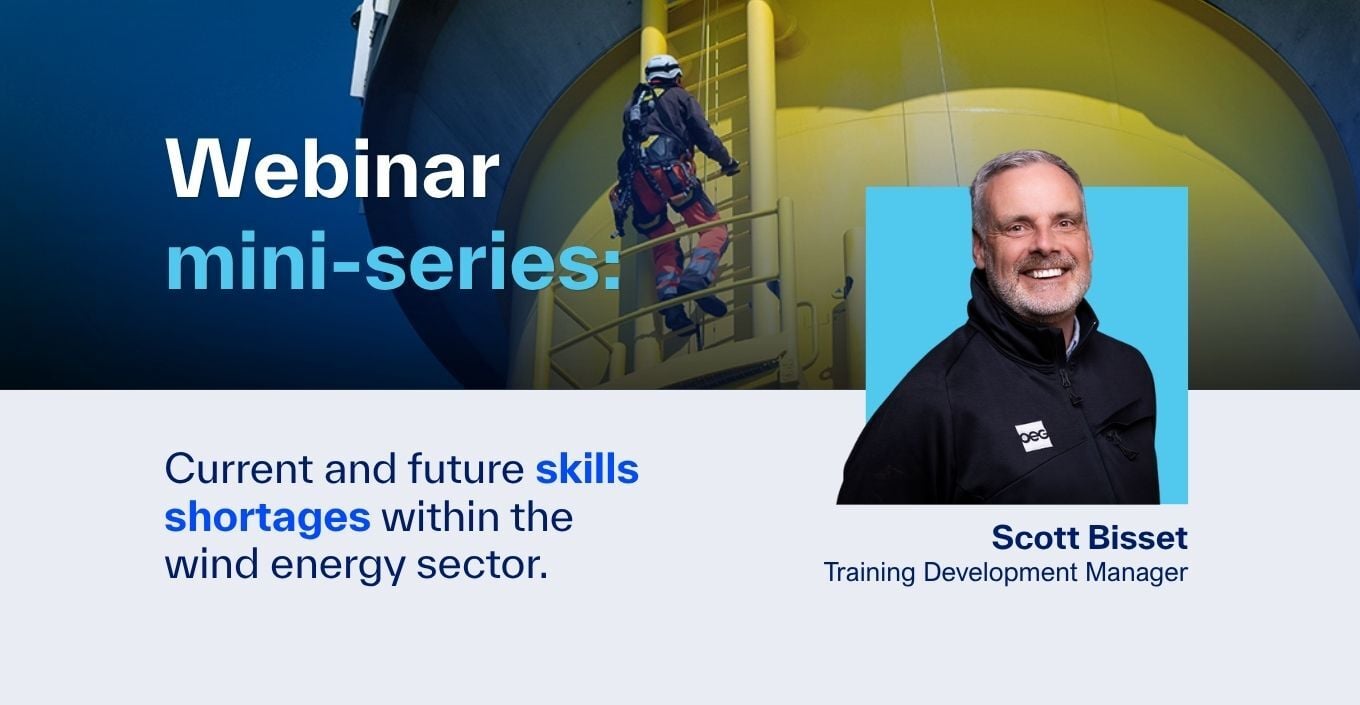 Webinar
mini-series:

Current and future skills shortages within the wind energy sector.

OEG

Scott Bisset
Training Development Manager